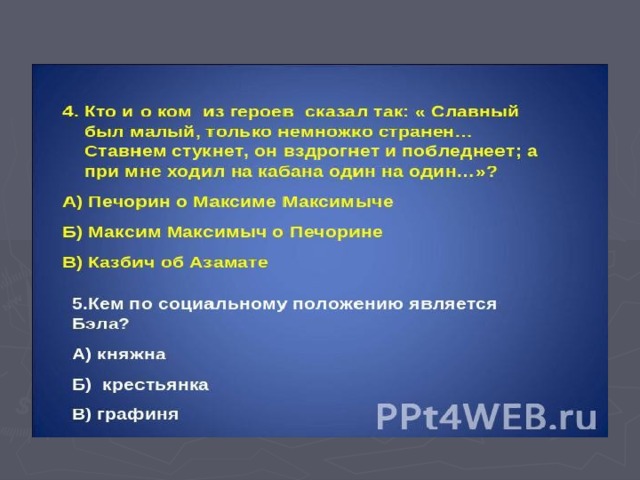 4. Кто и о ком из героев сказал так: « Славный был малый, только немножко странен… Ставнем стукнет, он вздрогнет и побледнеет; а при мне ходил на кабана один на один…»?

А) Печорин о Максиме Максимыче

Б) Максим Максимыч о Печорине

В) Казбич об Азамате

5.Кем по социальному положению является Бэла?

А) княжна

Б) крестьянка

В) графиня

PPt4WEB.ru